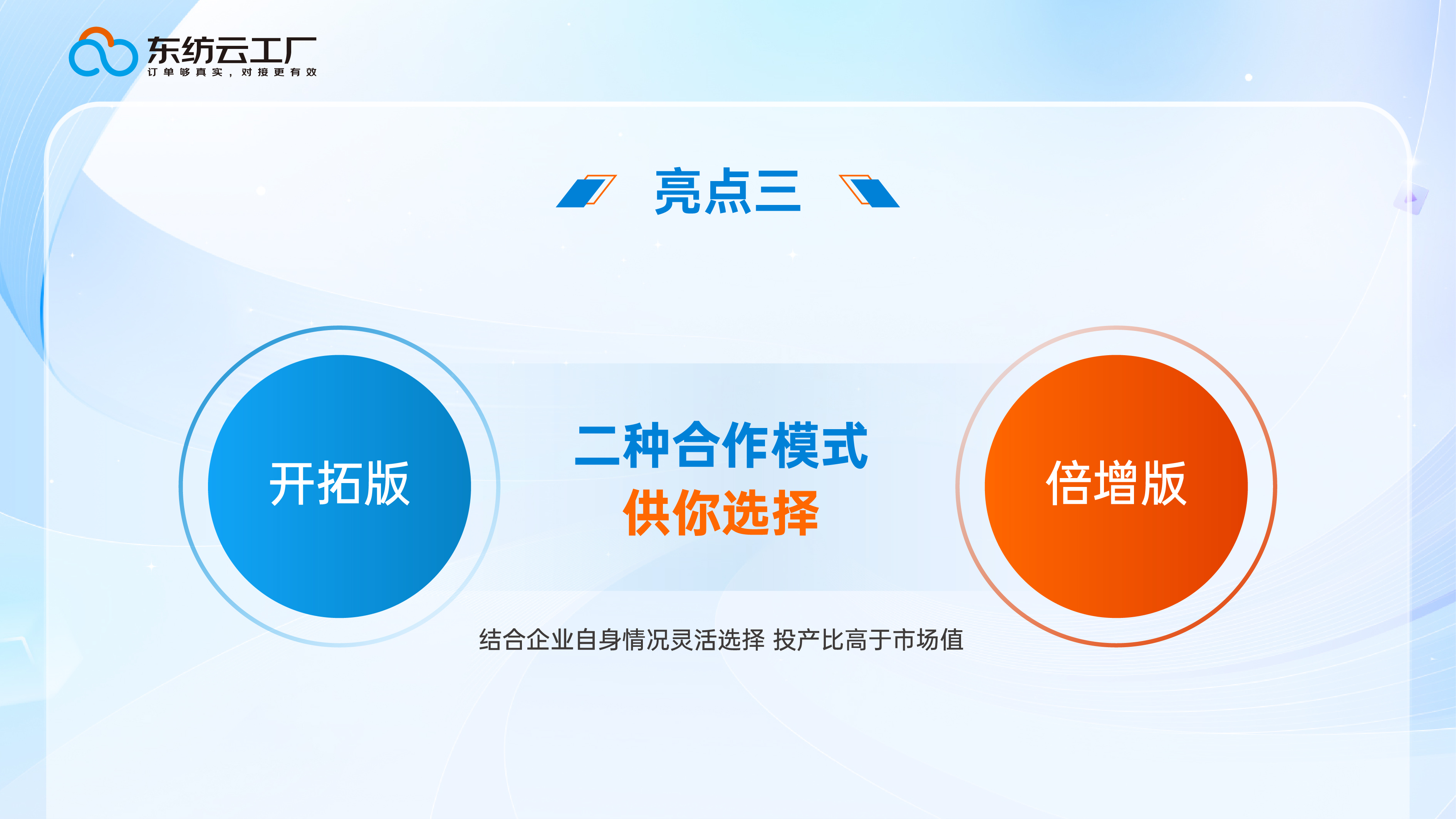 东纺云工厂
订单够真实，对接更有效

亮点三

开拓版

二种合作模式
供你选择

倍增版

结合企业自身情况灵活选择 投产比高于市场值